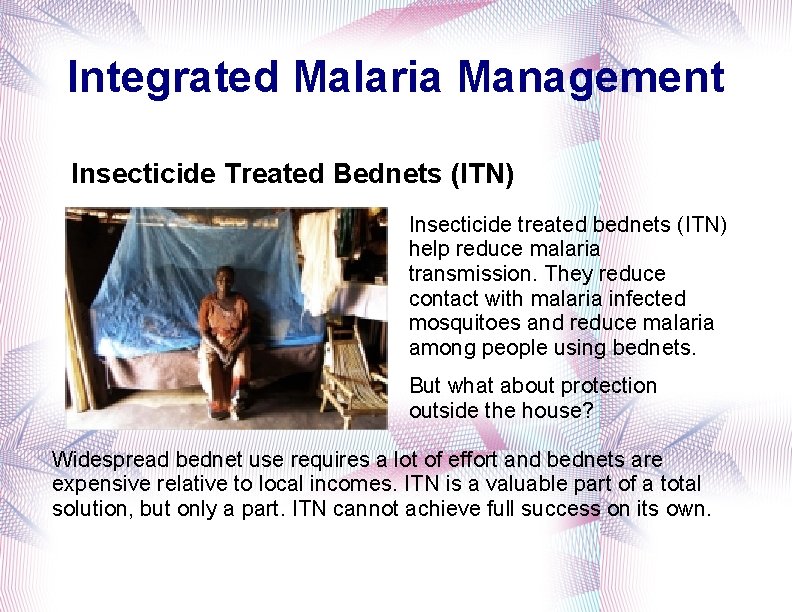 Integrated Malaria Management

Insecticide Treated Bednets (ITN)

Insecticide treated bednets (ITN) help reduce malaria transmission. They reduce contact with malaria infected mosquitoes and reduce malaria among people using bednets.

But what about protection outside the house?

Widespread bednet use requires a lot of effort and bednets are expensive relative to local incomes. ITN is a valuable part of a total solution, but only a part. ITN cannot achieve full success on its own.